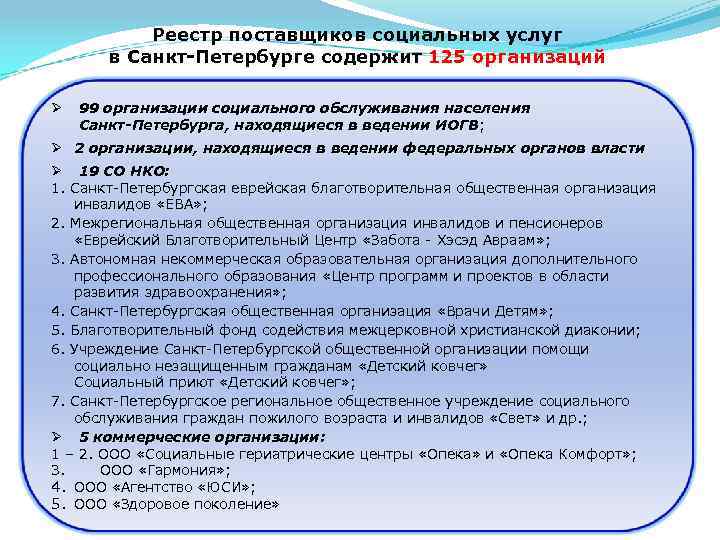 Реестр поставщиков социальных услуг в Санкт-Петербурге содержит 125 организаций

➢ 99 организации социального обслуживания населения Санкт-Петербурга, находящиеся в ведении ИОГВ;

➢ 2 организации, находящиеся в ведении федеральных органов власти

➢ 19 СО НКО:

1. Санкт-Петербургская еврейская благотворительная общественная организация инвалидов «ЕВА»;

2. Межрегиональная общественная организация инвалидов и пенсионеров «Еврейский Благотворительный Центр «Забота - Хэсэд Авраам»;

3. Автономная некоммерческая образовательная организация дополнительного профессионального образования «Центр программ и проектов в области развития здравоохранения»;

4. Санкт-Петербургская общественная организация «Врачи Детям»;

5. Благотворительный фонд содействия межцерковной христианской диаконии;

6. Учреждение Санкт-Петербургской общественной организации помощи социально незащищенным гражданам «Детский ковчег» Социальный приют «Детский ковчег»;

7. Санкт-Петербургское региональное общественное учреждение социального обслуживания граждан пожилого возраста и инвалидов «Свет» и др.;

➢ 5 коммерческие организации:

1 – 2. ООО «Социальные гериатрические центры «Опека» и «Опека Комфорт»;

3. ООО «Гармония»;

4. ООО «Агентство «ЮСИ»;

5. ООО «Здоровое поколение»